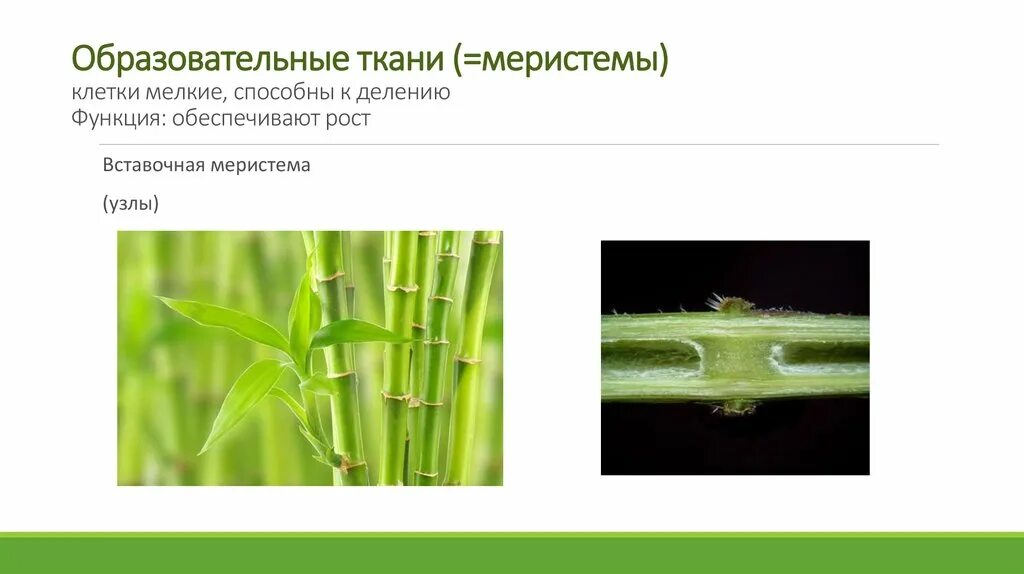 Образовательные ткани (=меристемы)
клетки мелкие, способны к делению
Функция: обеспечивают рост

Вставочная меристема

(узлы)